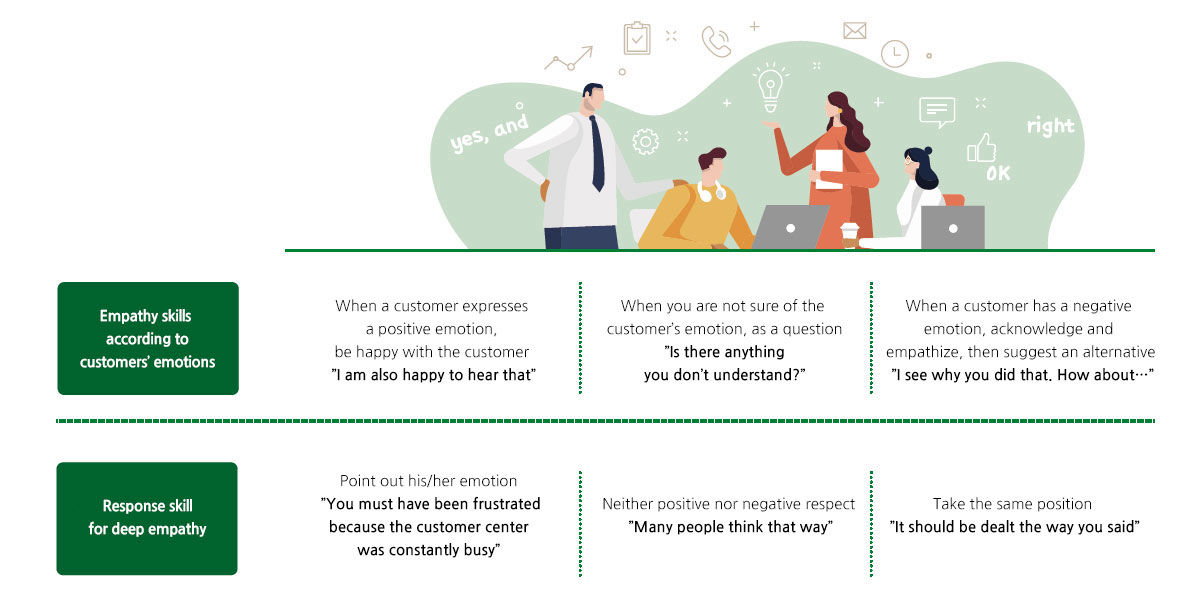 yes, and

right

OK

Empathy skills according to customers' emotions

When a customer expresses a positive emotion, be happy with the customer
"I am also happy to hear that"

When you are not sure of the customer's emotion, as a question
"Is there anything you don't understand?"

When a customer has a negative emotion, acknowledge and empathize, then suggest an alternative
"I see why you did that. How about…"

Response skill for deep empathy

Point out his/her emotion
"You must have been frustrated because the customer center was constantly busy"

Neither positive nor negative respect
"Many people think that way"

Take the same position
"It should be dealt the way you said"